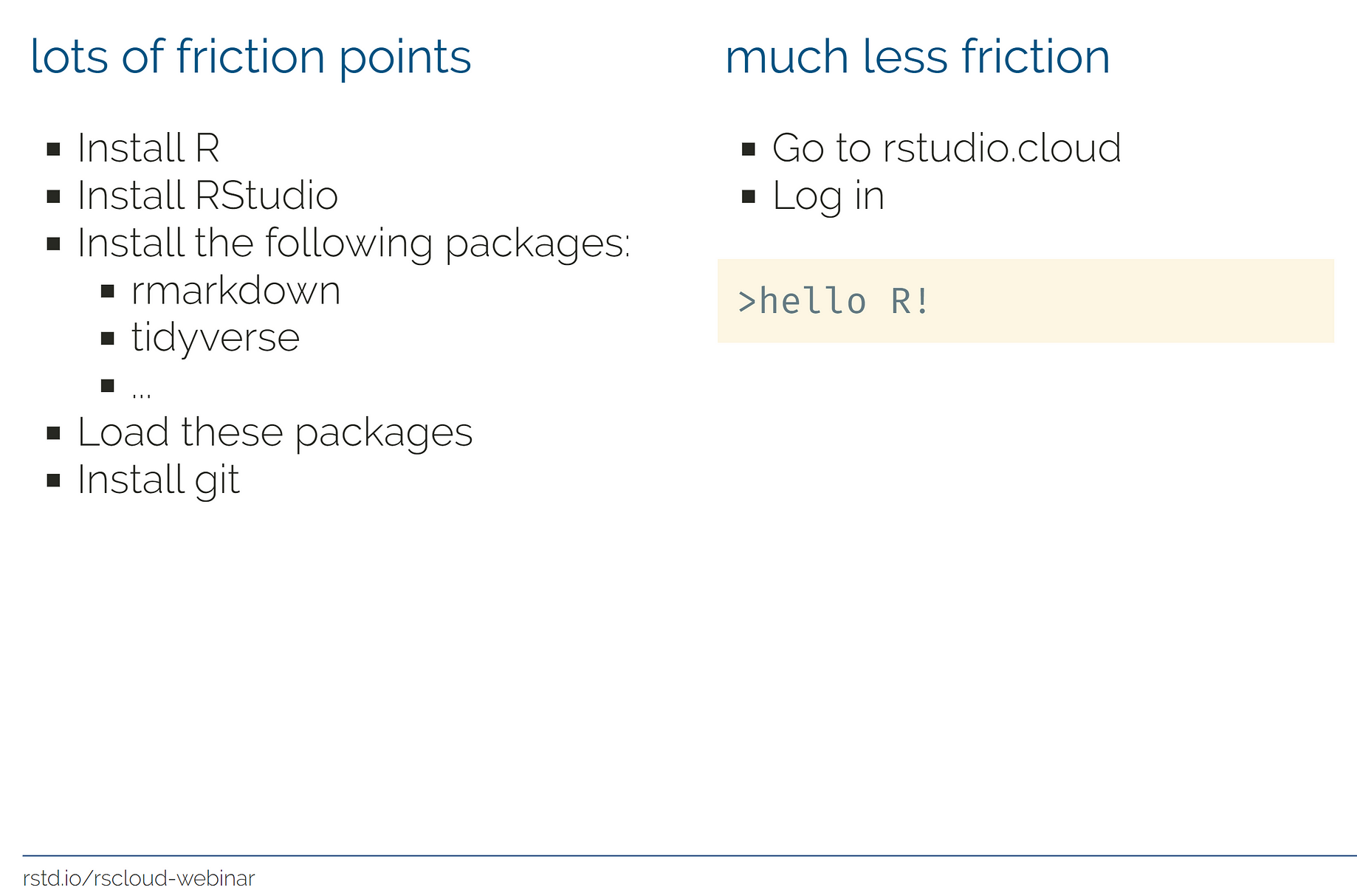 lots of friction points

- Install R
- Install RStudio
- Install the following packages:
  - rmarkdown
  - tidyverse
  - ...
- Load these packages
- Install git

much less friction

- Go to rstudio.cloud
- Log in

>hello R!

rstd.io/rscloud-webinar